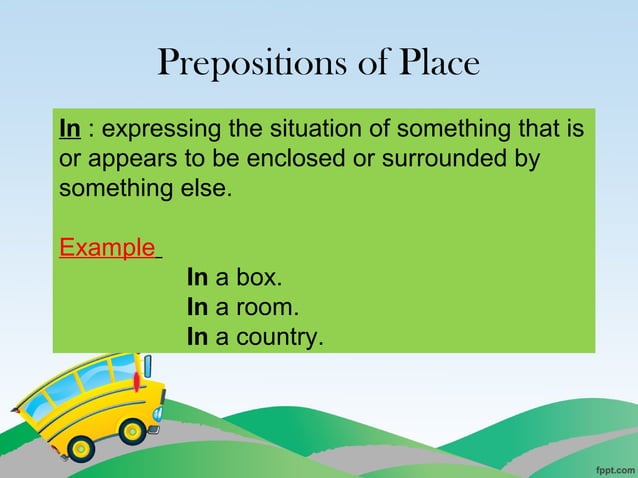 Prepositions of Place

In : expressing the situation of something that is or appears to be enclosed or surrounded by something else.

Example

In a box.
In a room.
In a country.

fppt.com